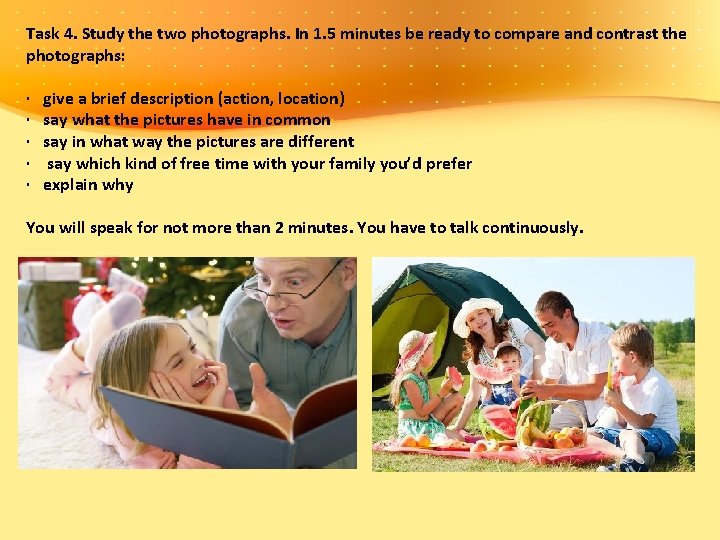 Task 4. Study the two photographs. In 1.5 minutes be ready to compare and contrast the photographs:

· give a brief description (action, location)
· say what the pictures have in common
· say in what way the pictures are different
· say which kind of free time with your family you'd prefer
· explain why

You will speak for not more than 2 minutes. You have to talk continuously.